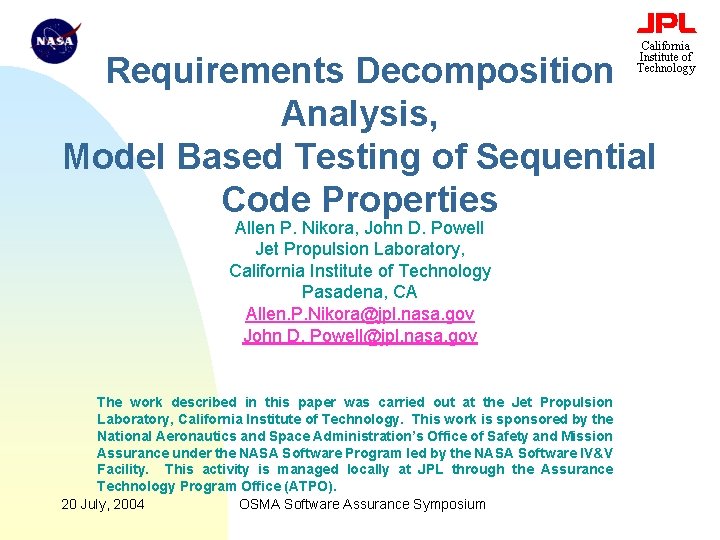 NASA

JPL
California Institute of Technology

Requirements Decomposition Analysis, Model Based Testing of Sequential Code Properties

Allen P. Nikora, John D. Powell
Jet Propulsion Laboratory,
California Institute of Technology
Pasadena, CA
Allen.P.Nikora@jpl.nasa.gov
John D. Powell@jpl.nasa.gov

The work described in this paper was carried out at the Jet Propulsion Laboratory, California Institute of Technology. This work is sponsored by the National Aeronautics and Space Administration's Office of Safety and Mission Assurance under the NASA Software Program led by the NASA Software IV&V Facility. This activity is managed locally at JPL through the Assurance Technology Program Office (ATPO).

20 July, 2004 OSMA Software Assurance Symposium